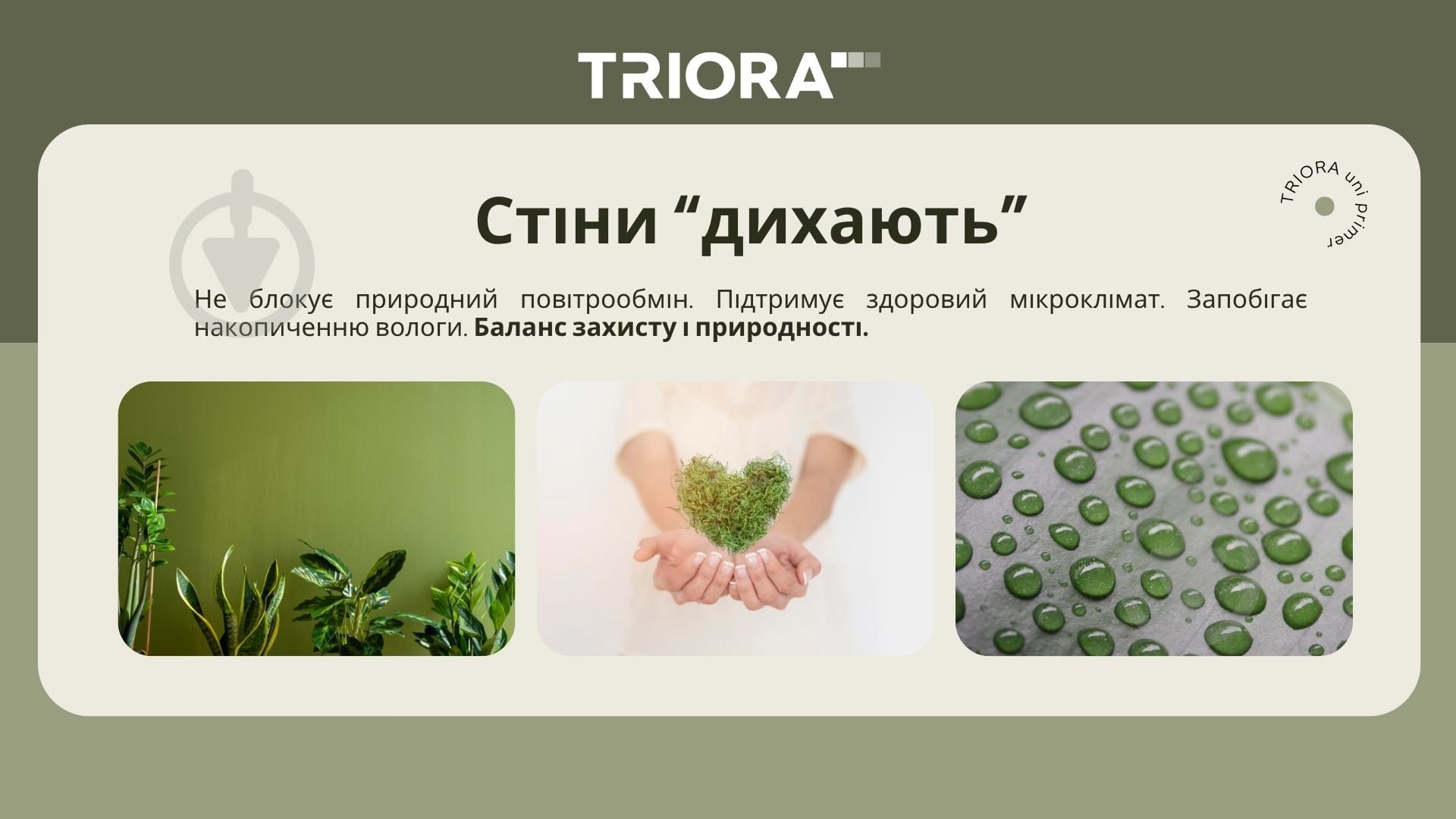 TRIORA

TRIORA uni primer

Стіни “дихають”

Не блокує природний повітрообмін. Підтримує здоровий мікроклімат. Запобігає накопиченню вологи. Баланс захисту і природності.